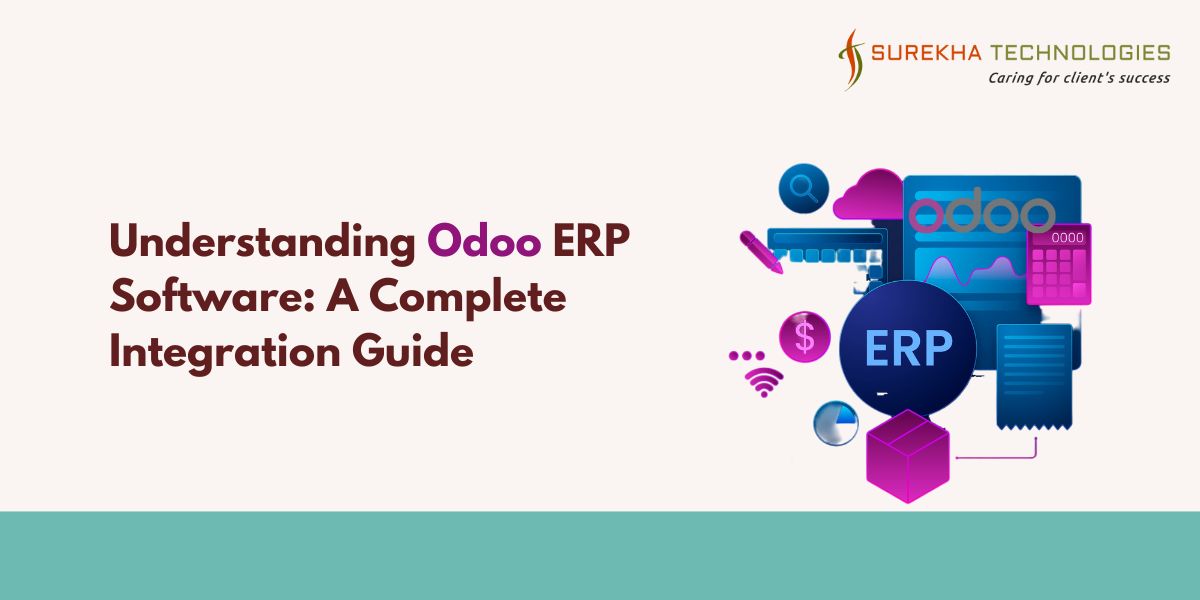 SUREKHA TECHNOLOGIES
Caring for client's success

Understanding Odoo ERP Software: A Complete Integration Guide

odoo
0000
$
ERP